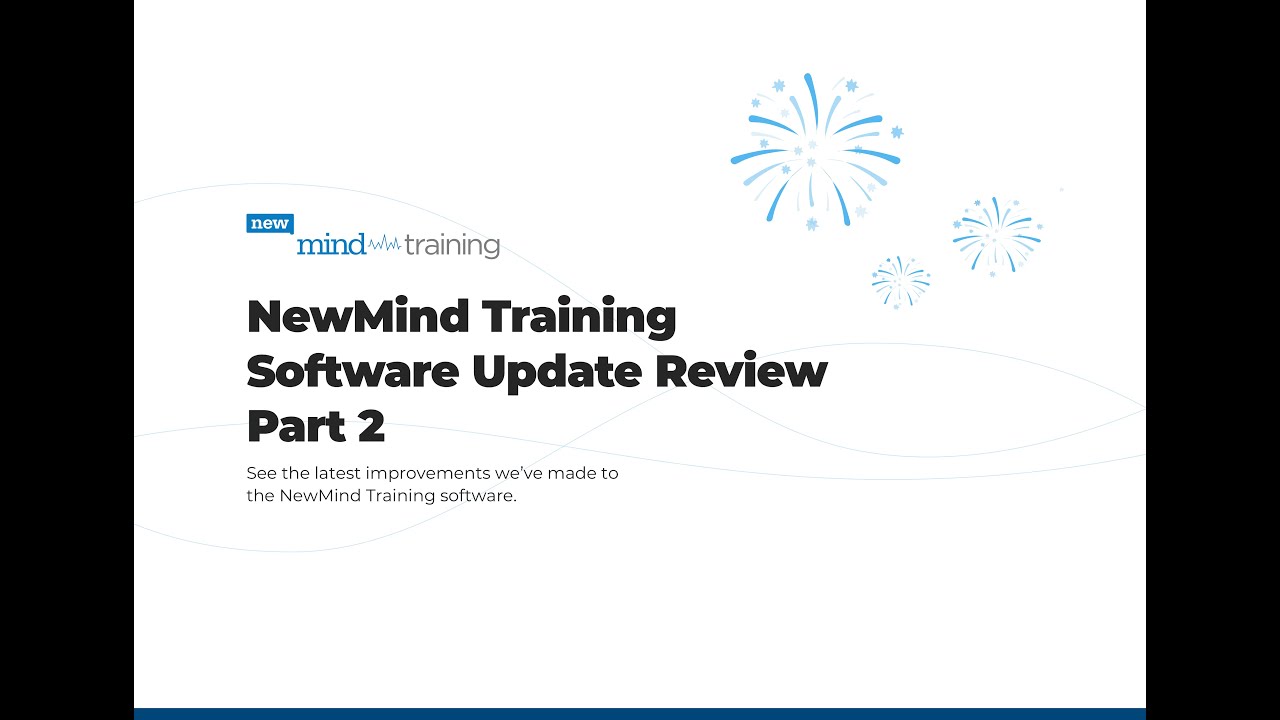 new
mind training

NewMind Training Software Update Review Part 2

See the latest improvements we've made to the NewMind Training software.